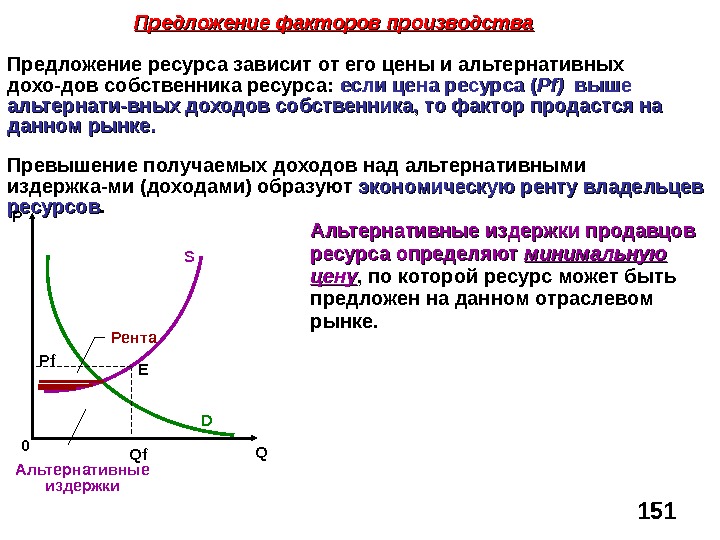 Предложение факторов производства

Предложение ресурса зависит от его цены и альтернативных дохо-дов собственника ресурса: если цена ресурса (Pf) выше альтернати-вных доходов собственника, то фактор продастся на данном рынке.

Превышение получаемых доходов над альтернативными издержка-ми (доходами) образуют экономическую ренту владельцев ресурсов.

Альтернативные издержки продавцов ресурса определяют минимальную цену, по которой ресурс может быть предложен на данном отраслевом рынке.

P

S

Рента

Pf

E

D

0

Qf

Q

Альтернативные издержки

151